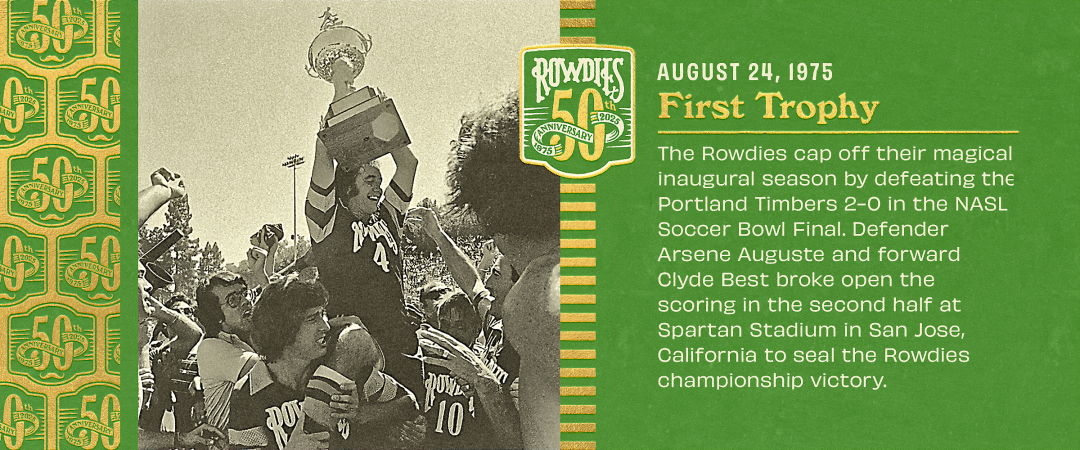 ROWDIES
50th
ANNIVERSARY
1975 2025

AUGUST 24, 1975
First Trophy

The Rowdies cap off their magical inaugural season by defeating the Portland Timbers 2-0 in the NASL Soccer Bowl Final. Defender Arsene Auguste and forward Clyde Best broke open the scoring in the second half at Spartan Stadium in San Jose, California to seal the Rowdies championship victory.